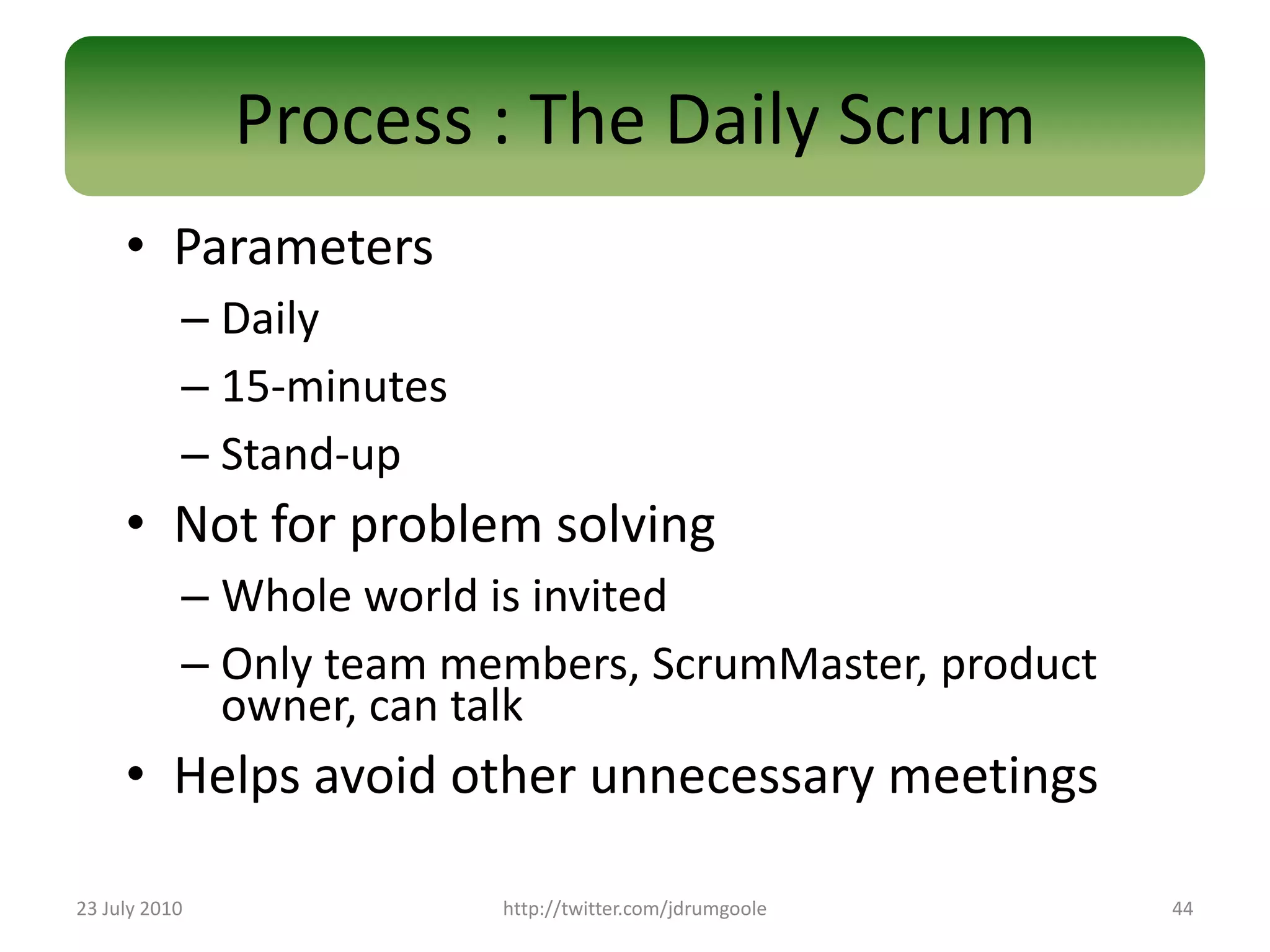 Process : The Daily Scrum

• Parameters
– Daily
– 15-minutes
– Stand-up
• Not for problem solving
– Whole world is invited
– Only team members, ScrumMaster, product owner, can talk
• Helps avoid other unnecessary meetings

23 July 2010
http://twitter.com/jdrumgoole
44